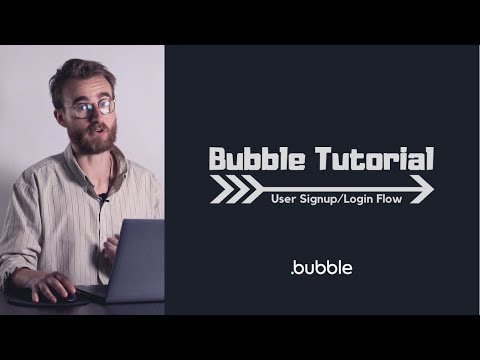 Bubble Tutorial

User Signup/Login Flow

.bubble